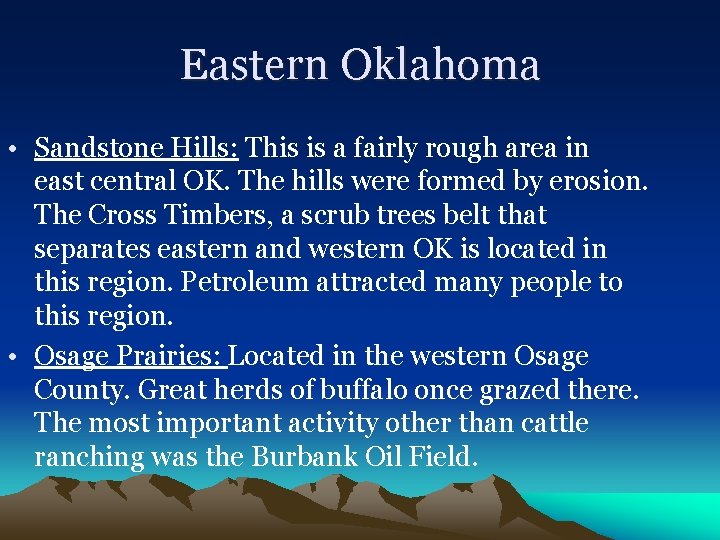 Eastern Oklahoma

• Sandstone Hills: This is a fairly rough area in east central OK. The hills were formed by erosion. The Cross Timbers, a scrub trees belt that separates eastern and western OK is located in this region. Petroleum attracted many people to this region.

• Osage Prairies: Located in the western Osage County. Great herds of buffalo once grazed there. The most important activity other than cattle ranching was the Burbank Oil Field.